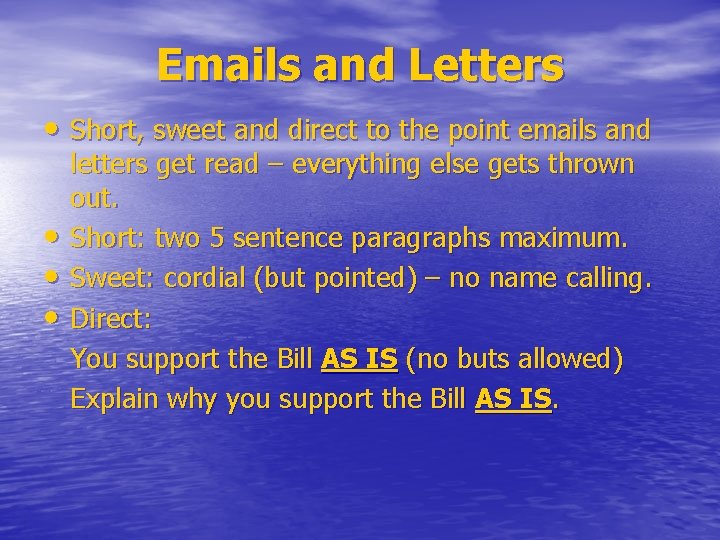 Emails and Letters

• Short, sweet and direct to the point emails and letters get read – everything else gets thrown out.
• Short: two 5 sentence paragraphs maximum.
• Sweet: cordial (but pointed) – no name calling.
• Direct:
You support the Bill AS IS (no buts allowed)
Explain why you support the Bill AS IS.